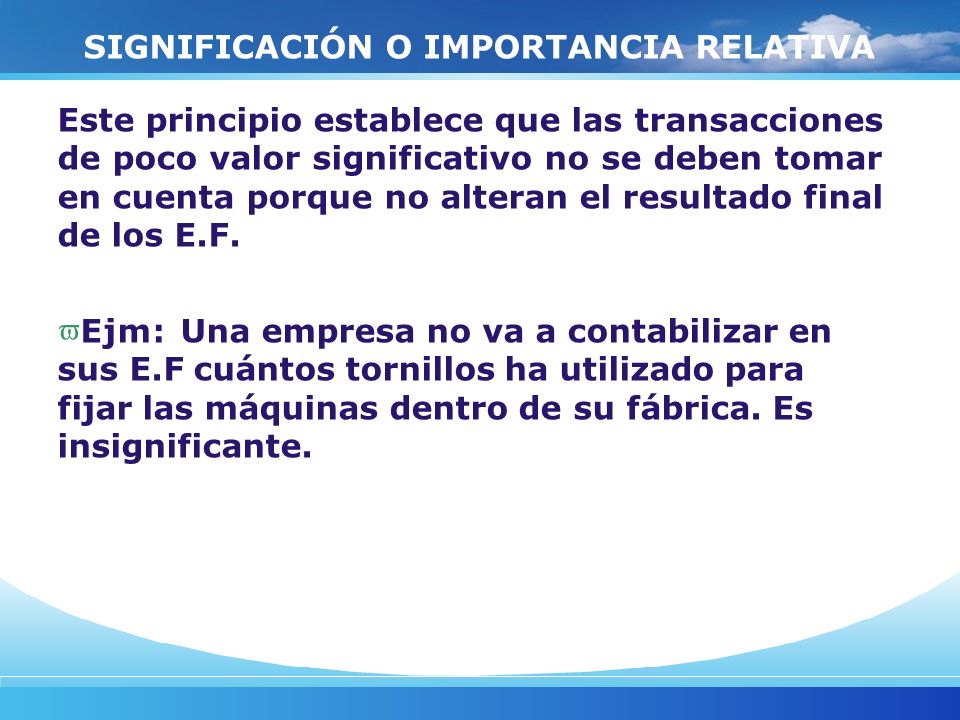 SIGNIFICACIÓN O IMPORTANCIA RELATIVA

Este principio establece que las transacciones de poco valor significativo no se deben tomar en cuenta porque no alteran el resultado final de los E.F.

ϖEjm: Una empresa no va a contabilizar en sus E.F cuántos tornillos ha utilizado para fijar las máquinas dentro de su fábrica. Es insignificante.